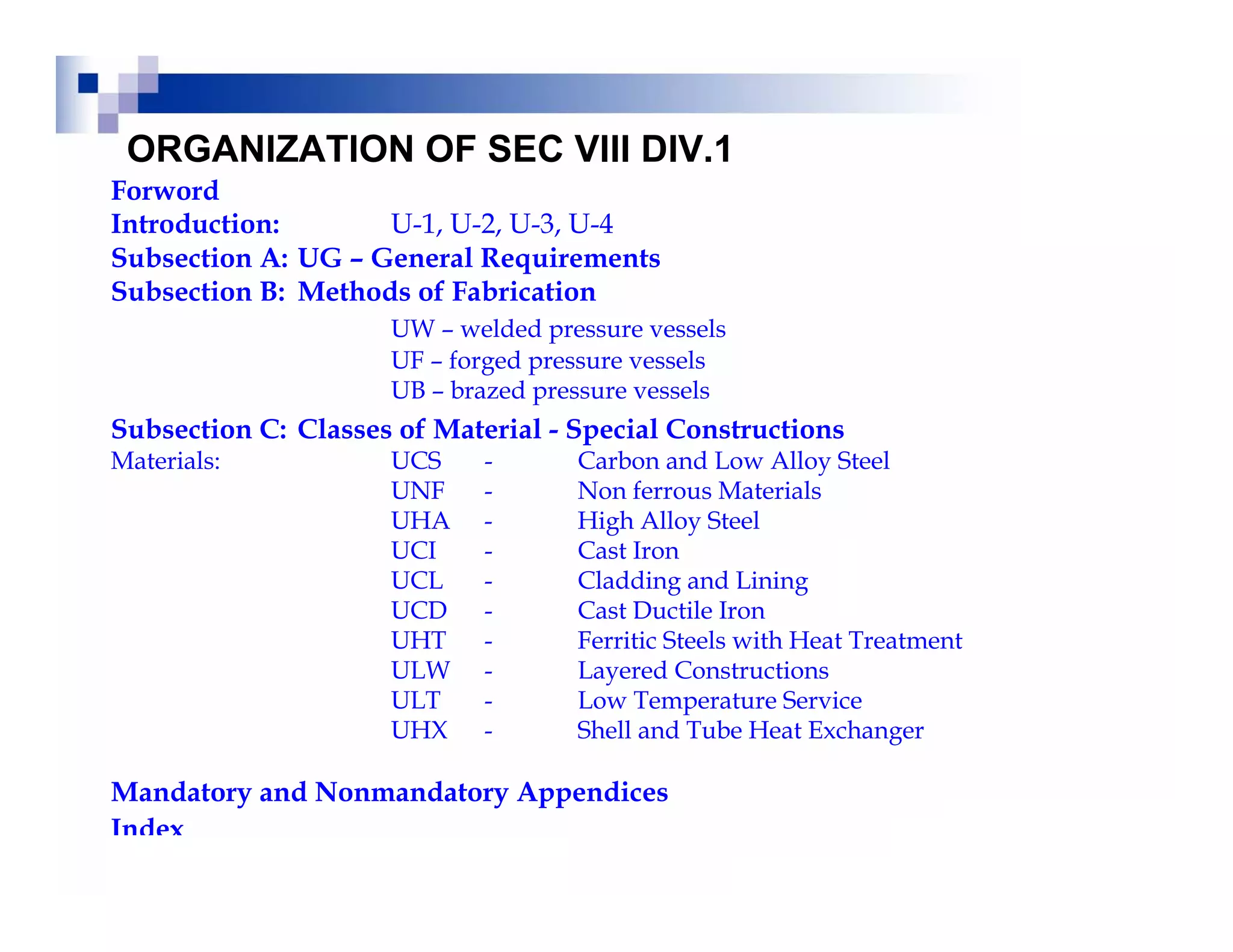 ORGANIZATION OF SEC VIII DIV.1

Forword

Introduction: U-1, U-2, U-3, U-4

Subsection A: UG – General Requirements

Subsection B: Methods of Fabrication

UW – welded pressure vessels
UF – forged pressure vessels
UB – brazed pressure vessels

Subsection C: Classes of Material - Special Constructions

Materials: UCS - Carbon and Low Alloy Steel
UNF - Non ferrous Materials
UHA - High Alloy Steel
UCI - Cast Iron
UCL - Cladding and Lining
UCD - Cast Ductile Iron
UHT - Ferritic Steels with Heat Treatment
ULW - Layered Constructions
ULT - Low Temperature Service
UHX - Shell and Tube Heat Exchanger

Mandatory and Nonmandatory Appendices

Index